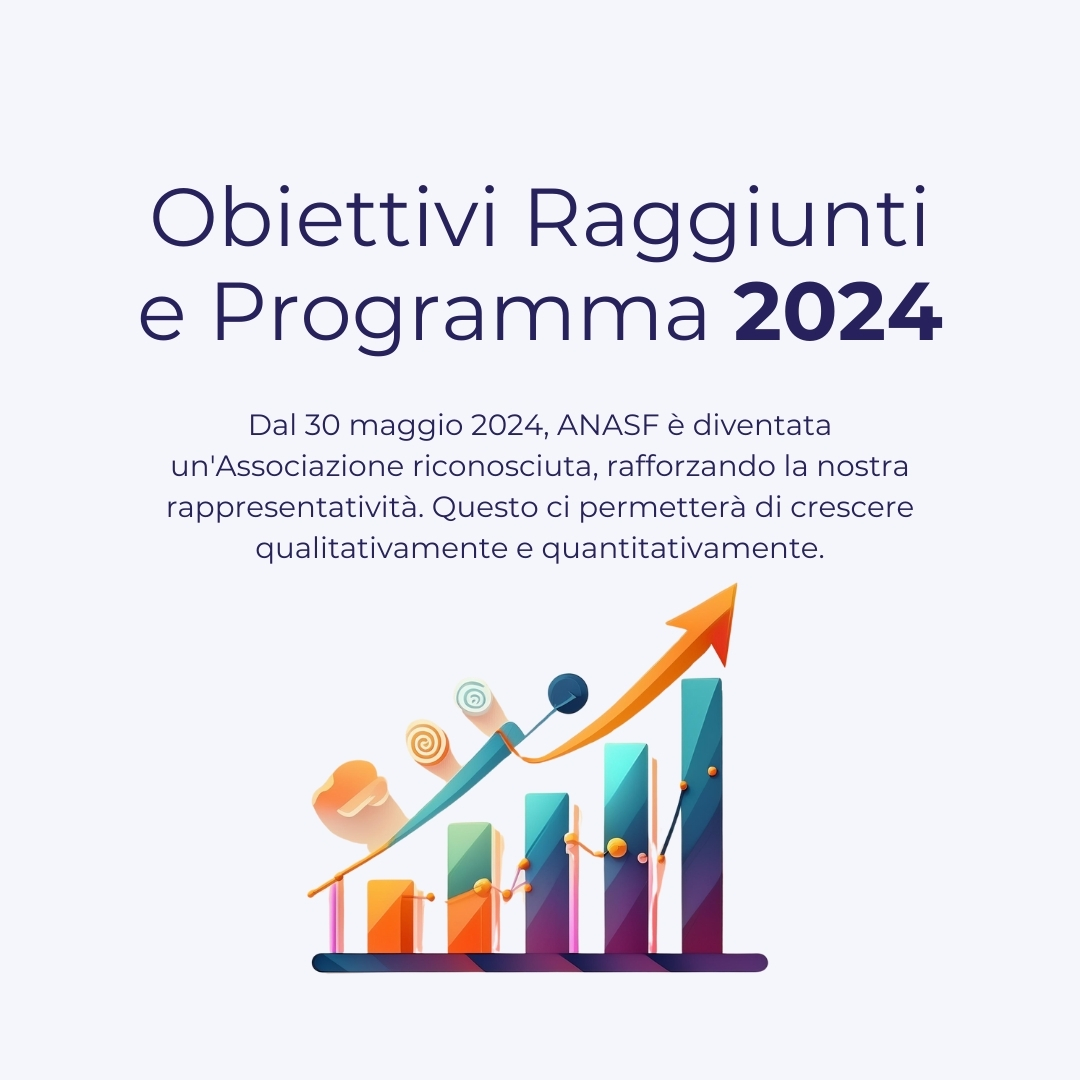 Obiettivi Raggiunti e Programma 2024

Dal 30 maggio 2024, ANASF è diventata un'Associazione riconosciuta, rafforzando la nostra rappresentatività. Questo ci permetterà di crescere qualitativamente e quantitativamente.